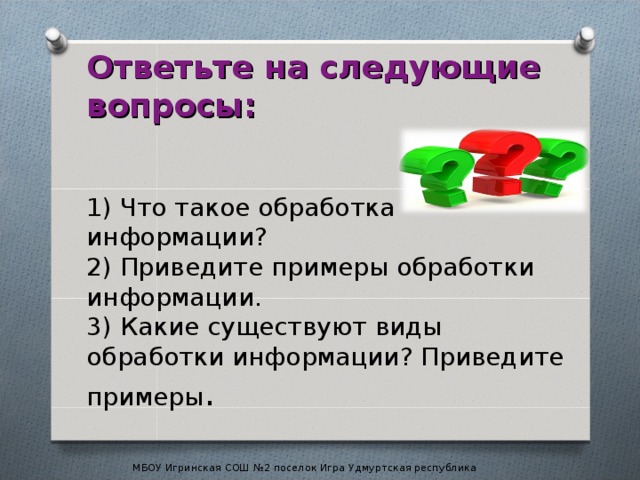 Ответьте на следующие вопросы:

1) Что такое обработка информации?
2) Приведите примеры обработки информации.
3) Какие существуют виды обработки информации? Приведите примеры.

МБОУ Игринская СОШ №2 поселок Игра Удмуртская республика